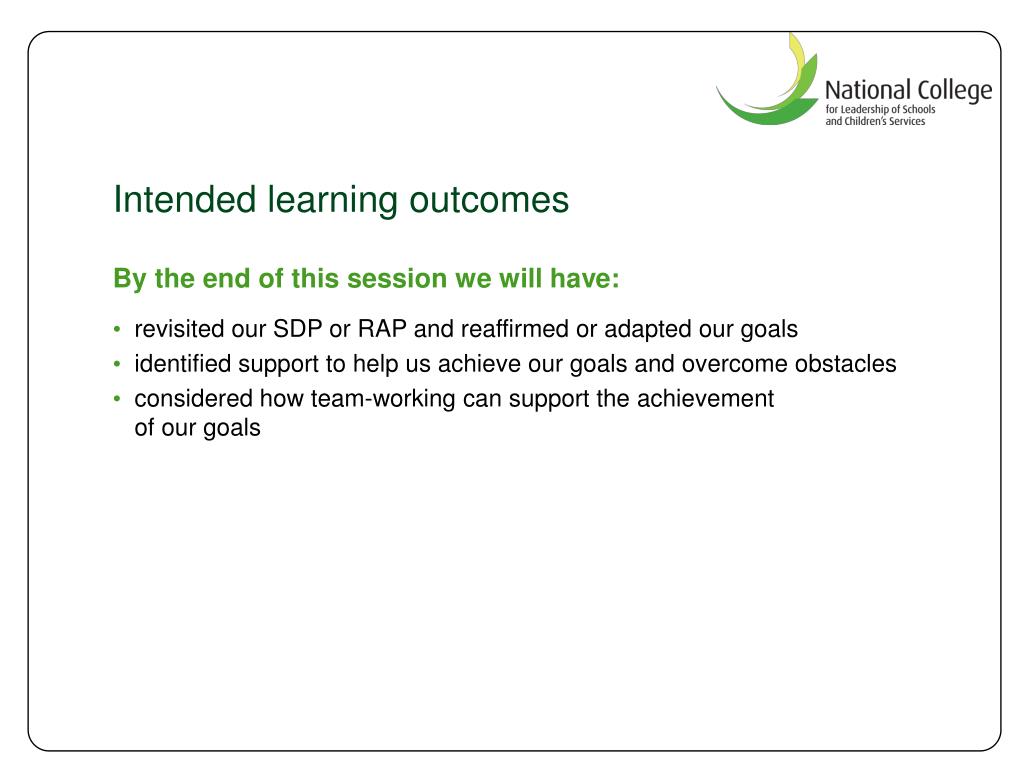 National College
for Leadership of Schools
and Children's Services

Intended learning outcomes

By the end of this session we will have:

• revisited our SDP or RAP and reaffirmed or adapted our goals
• identified support to help us achieve our goals and overcome obstacles
• considered how team-working can support the achievement of our goals